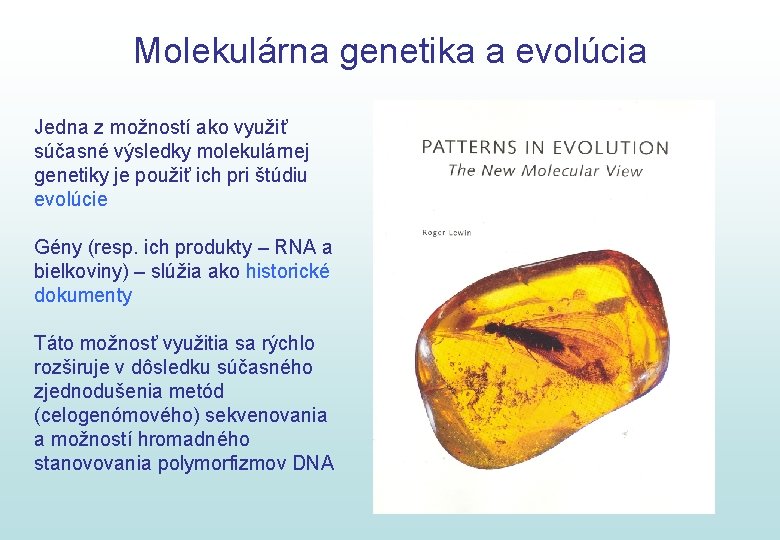 Molekulárna genetika a evolúcia

Jedna z možností ako využiť súčasné výsledky molekulárnej genetiky je použiť ich pri štúdiu evolúcie

Gény (resp. ich produkty – RNA a bielkoviny) – slúžia ako historické dokumenty

Táto možnosť využitia sa rýchlo rozširuje v dôsledku súčasného zjednodušenia metód (celogenómového) sekvenovania a možností hromadného stanovovania polymorfizmov DNA

PATTERNS IN EVOLUTION
The New Molecular View

Roger Lewin